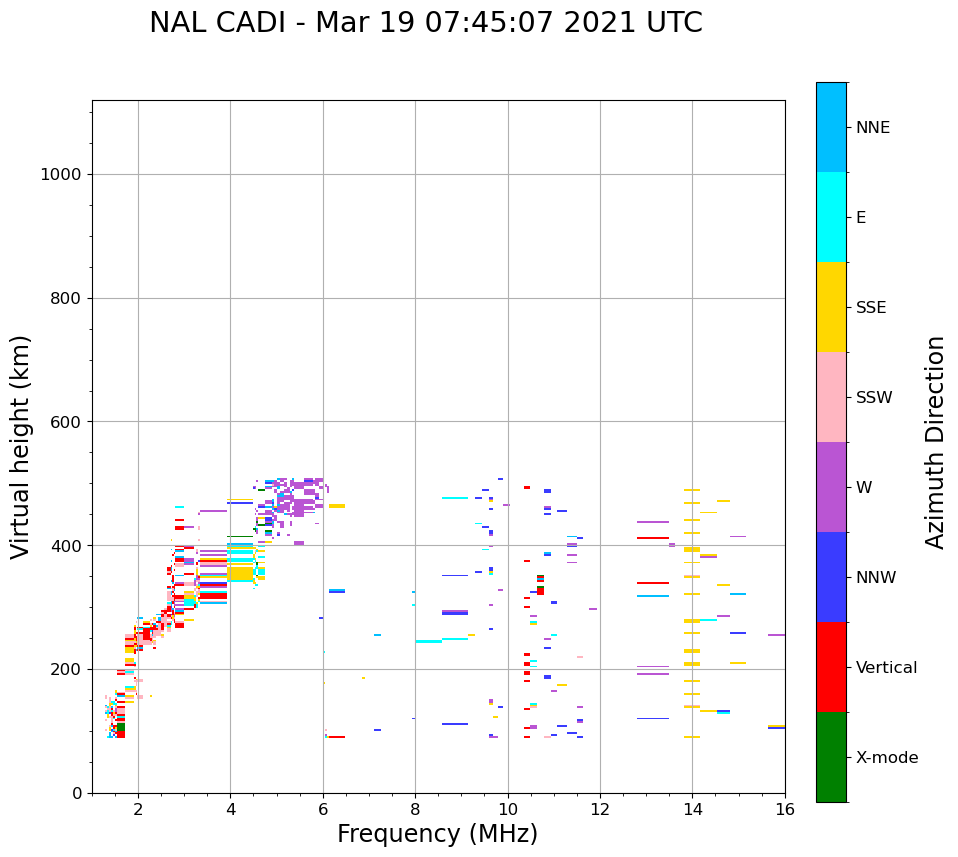 NAL CADI - Mar 19 07:45:07 2021 UTC

Virtual height (km)

1000
800
600
400
200
0

2
4
6
8
10
12
14
16

Frequency (MHz)

NNE
E
SSE
SSW
W
NNW
Vertical
X-mode

Azimuth Direction